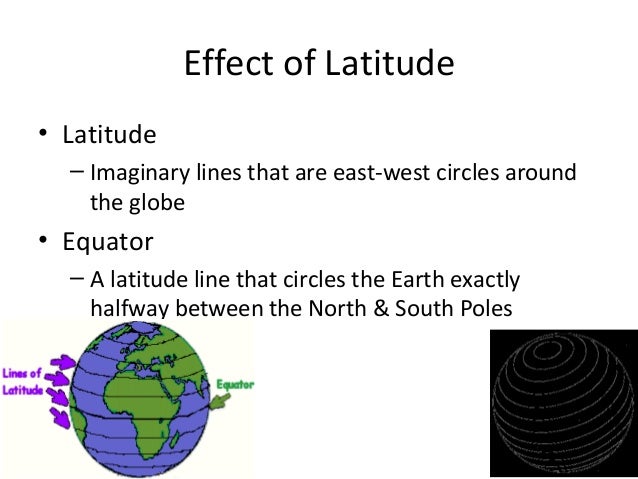 Effect of Latitude

• Latitude
– Imaginary lines that are east-west circles around the globe

• Equator
– A latitude line that circles the Earth exactly halfway between the North & South Poles

Lines of Latitude

Equator